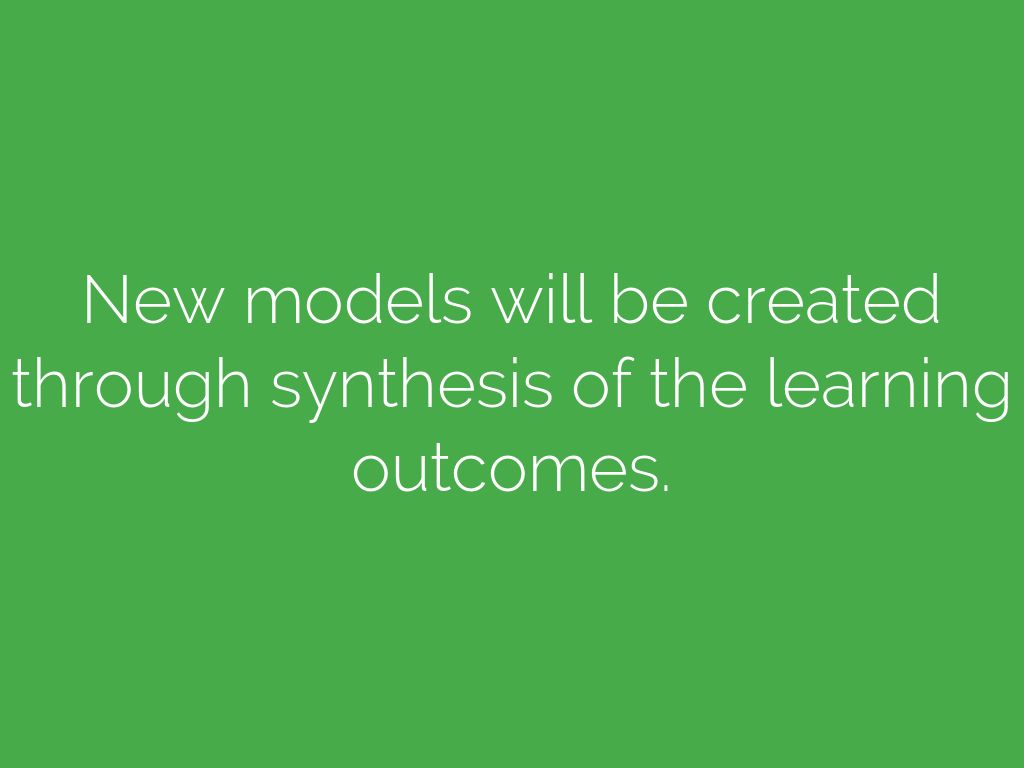 New models will be created through synthesis of the learning outcomes.